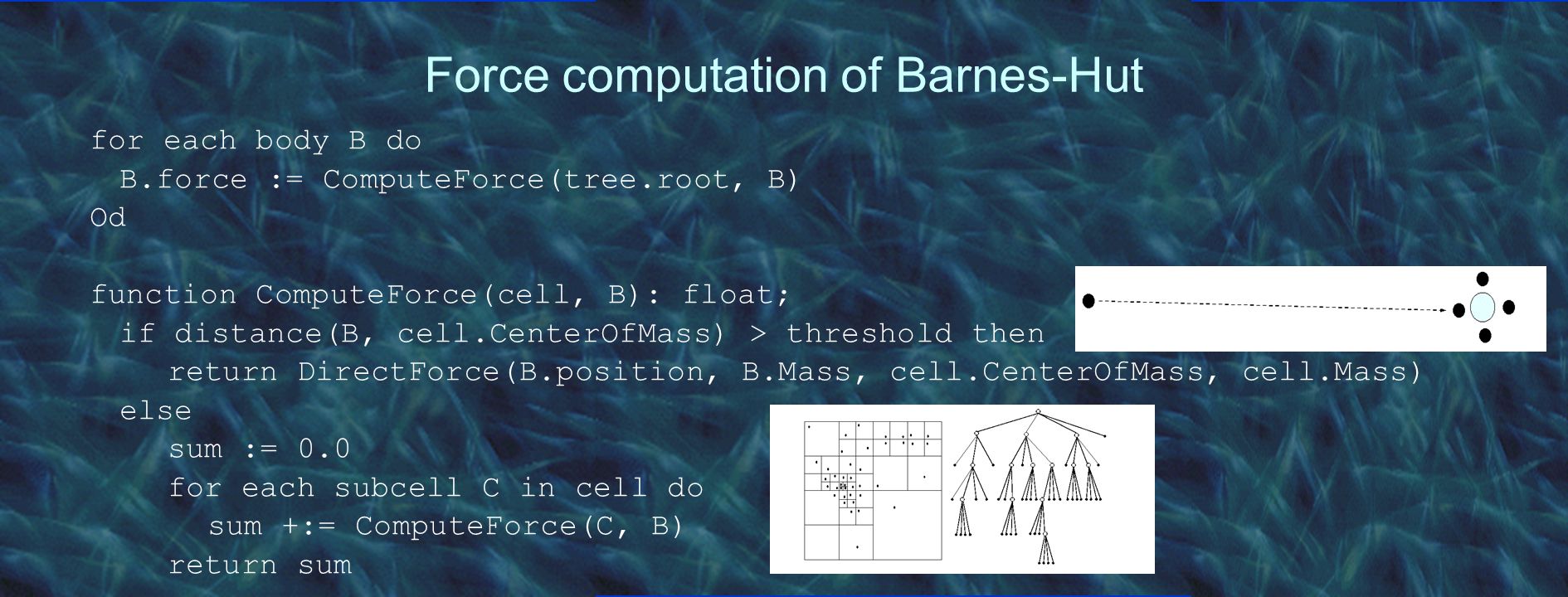 Force computation of Barnes-Hut

for each body B do
  B.force := ComputeForce(tree.root, B)
Od

function ComputeForce(cell, B): float;
  if distance(B, cell.CenterOfMass) > threshold then
    return DirectForce(B.position, B.Mass, cell.CenterOfMass, cell.Mass)
  else
    sum := 0.0
    for each subcell C in cell do
      sum +:= ComputeForce(C, B)
    return sum